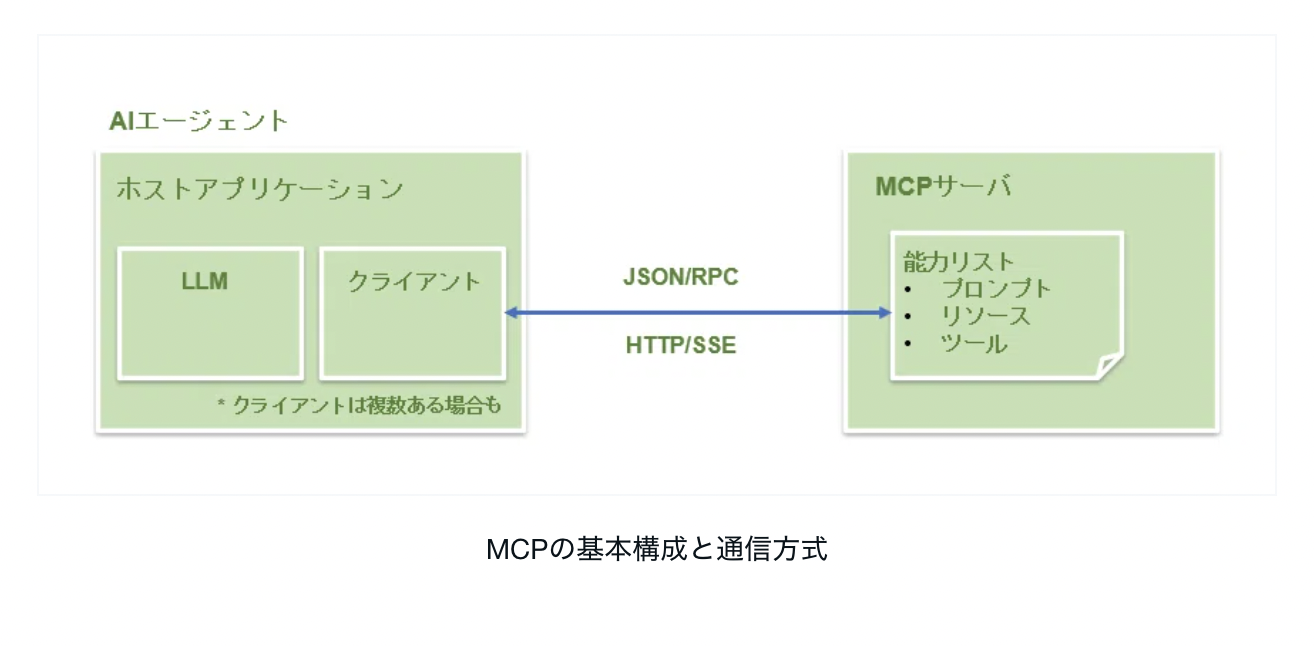 AIエージェント

ホストアプリケーション

LLM

クライアント

* クライアントは複数ある場合も

JSON/RPC

HTTP/SSE

MCPサーバ

能力リスト
• プロンプト
• リソース
• ツール

MCPの基本構成と通信方式